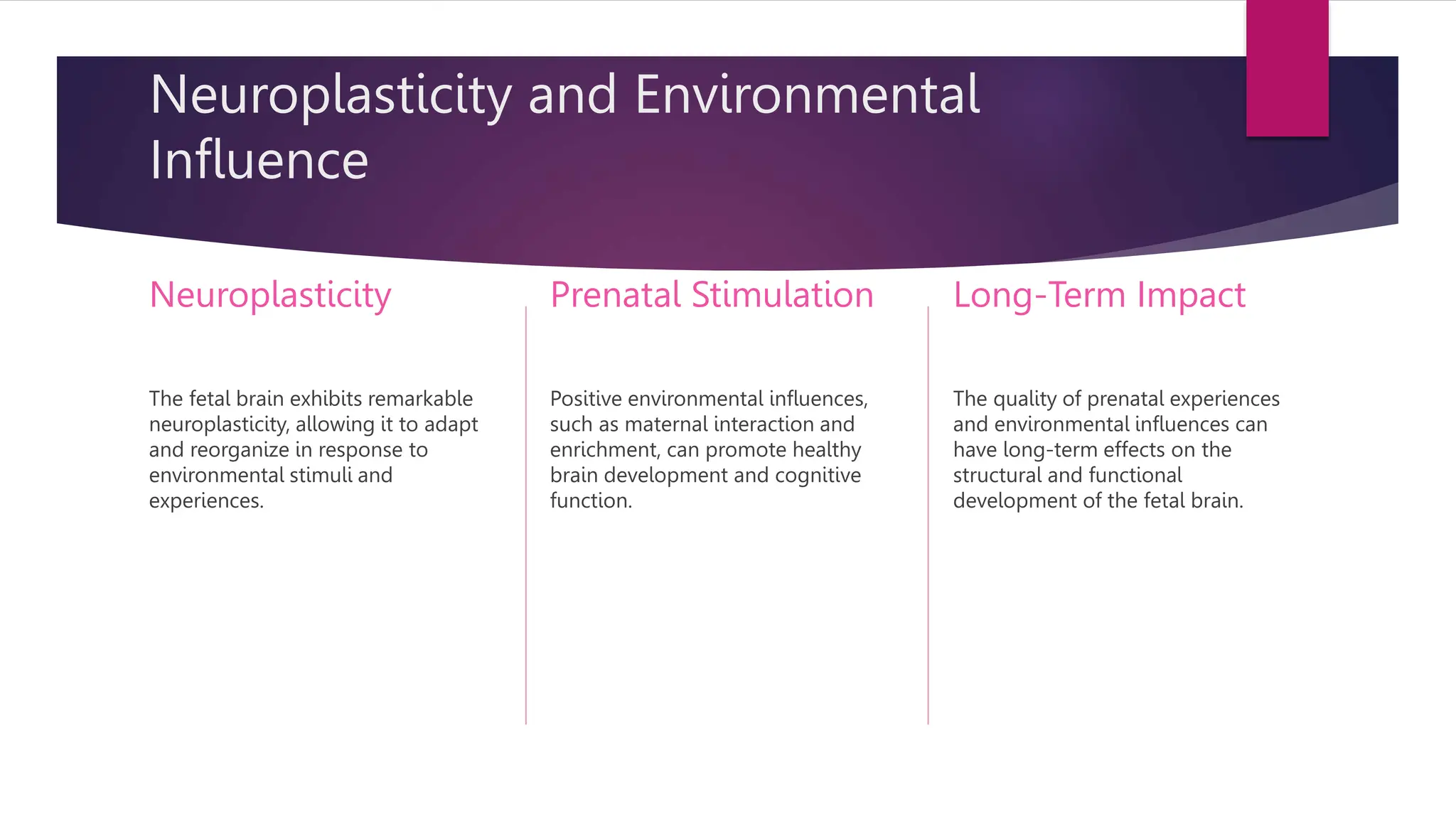 Neuroplasticity and Environmental Influence

Neuroplasticity

The fetal brain exhibits remarkable neuroplasticity, allowing it to adapt and reorganize in response to environmental stimuli and experiences.

Prenatal Stimulation

Positive environmental influences, such as maternal interaction and enrichment, can promote healthy brain development and cognitive function.

Long-Term Impact

The quality of prenatal experiences and environmental influences can have long-term effects on the structural and functional development of the fetal brain.